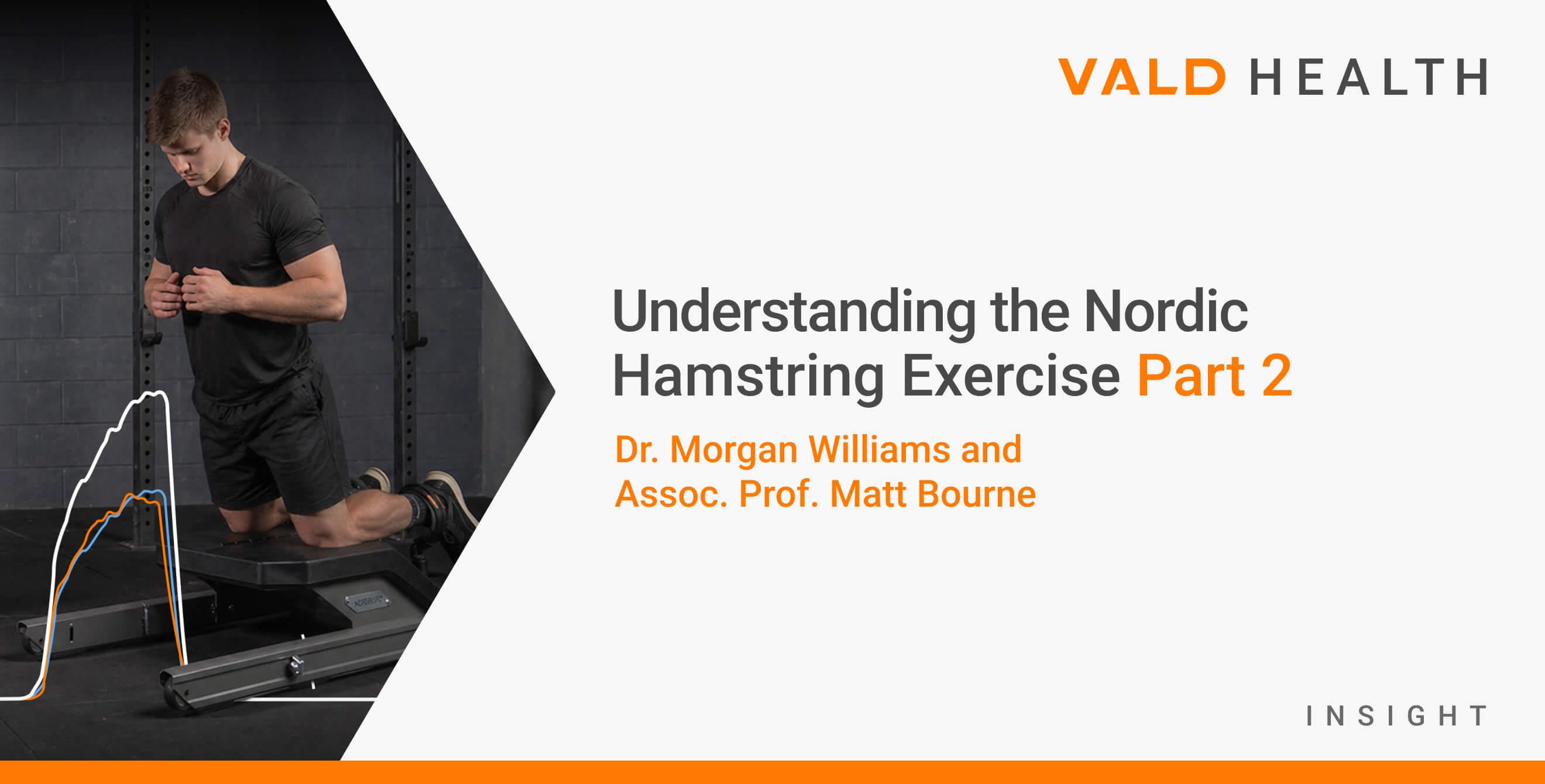 VALD HEALTH

Understanding the Nordic Hamstring Exercise Part 2

Dr. Morgan Williams and Assoc. Prof. Matt Bourne

INSIGHT